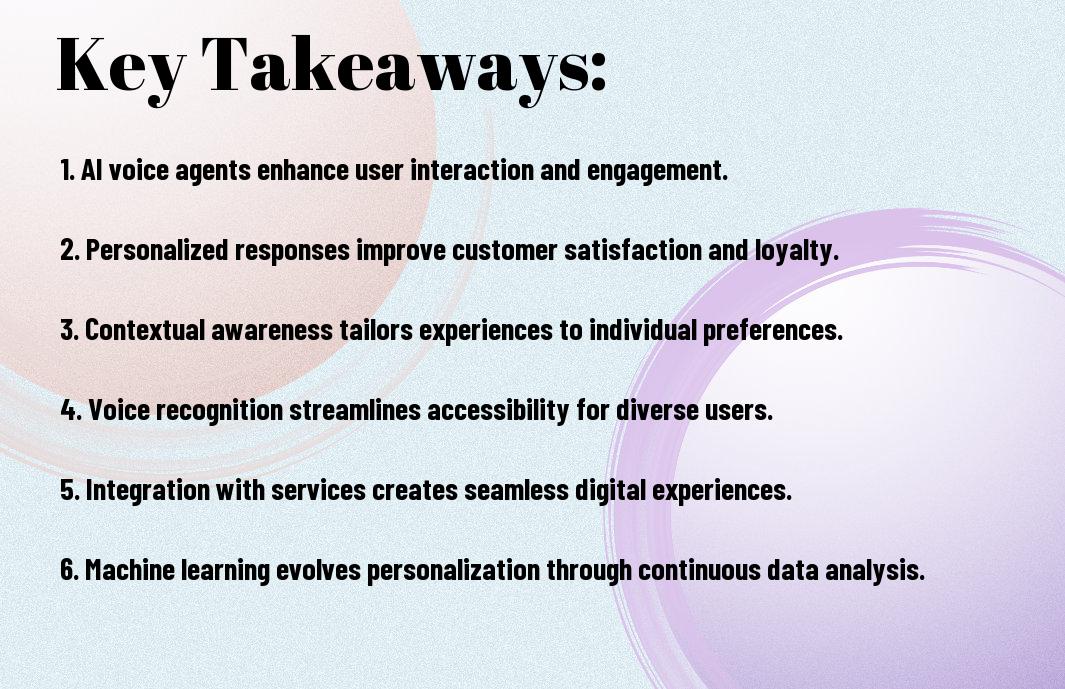 Key Takeaways:

1. AI voice agents enhance user interaction and engagement.

2. Personalized responses improve customer satisfaction and loyalty.

3. Contextual awareness tailors experiences to individual preferences.

4. Voice recognition streamlines accessibility for diverse users.

5. Integration with services creates seamless digital experiences.

6. Machine learning evolves personalization through continuous data analysis.